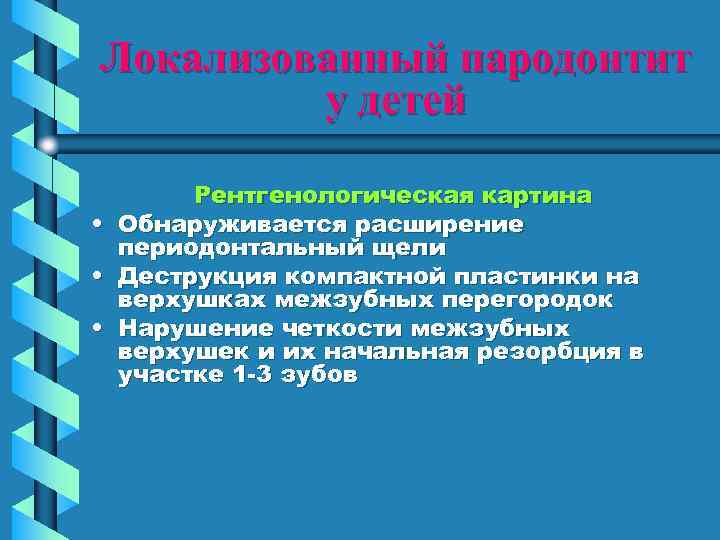 Локализованный пародонтит у детей

Рентгенологическая картина

• Обнаруживается расширение периодонтальный щели
• Деструкция компактной пластинки на верхушках межзубных перегородок
• Нарушение четкости межзубных верхушек и их начальная резорбция в участке 1-3 зубов